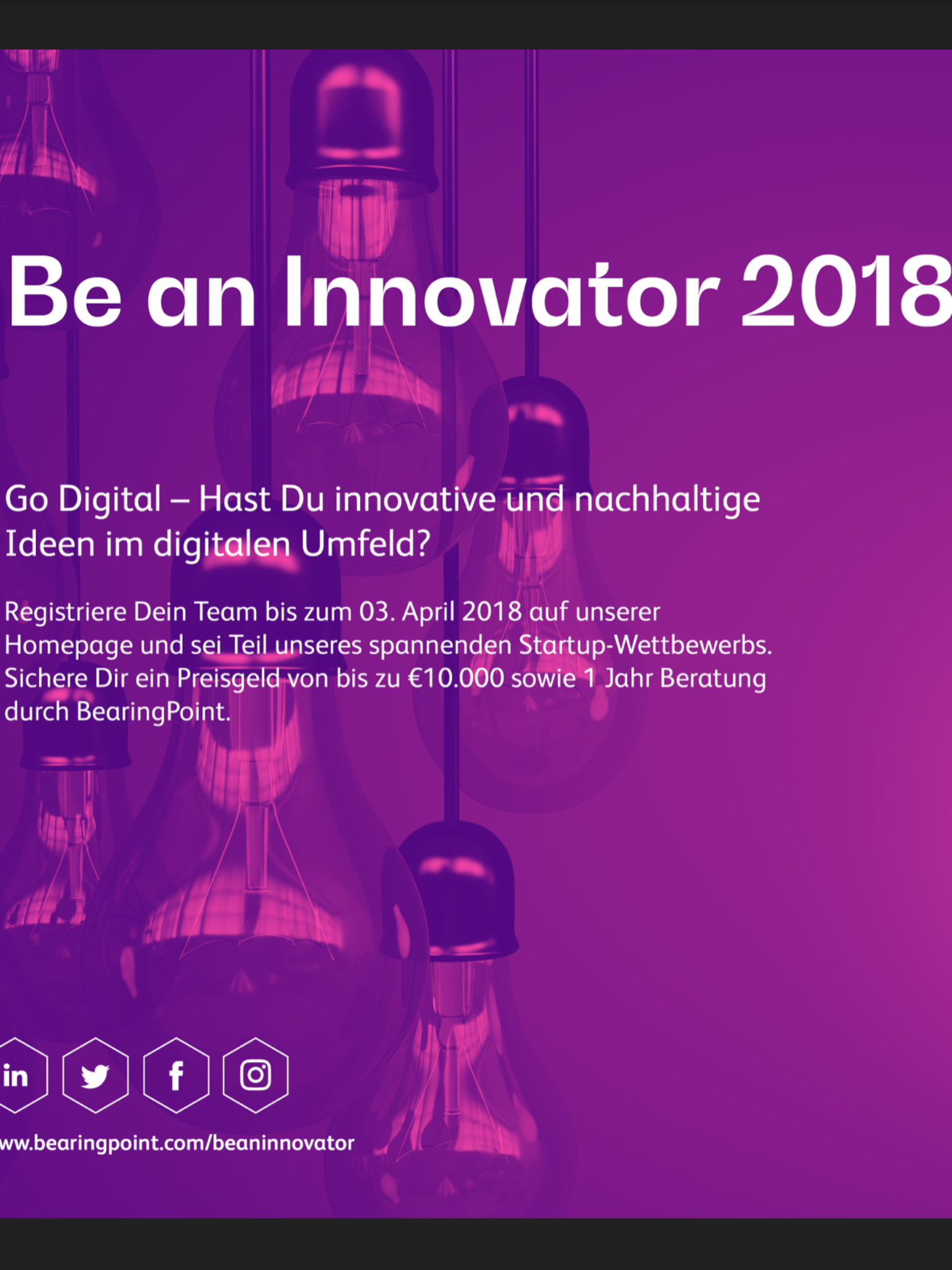 Be an Innovator 2018

Go Digital – Hast Du innovative und nachhaltige Ideen im digitalen Umfeld?

Registriere Dein Team bis zum 03. April 2018 auf unserer Homepage und sei Teil unseres spannenden Startup-Wettbewerbs. Sichere Dir ein Preisgeld von bis zu €10.000 sowie 1 Jahr Beratung durch BearingPoint.

in

ww.bearingpoint.com/beaninnovator